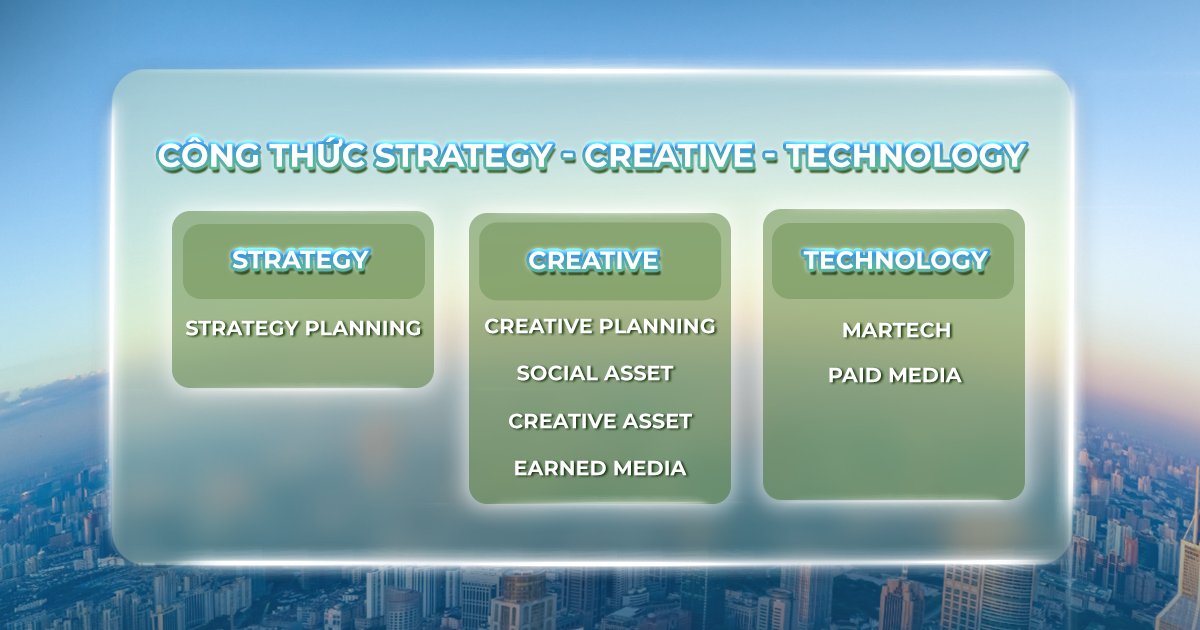 CÔNG THỨC STRATEGY - CREATIVE - TECHNOLOGY

STRATEGY

STRATEGY PLANNING

CREATIVE

CREATIVE PLANNING

SOCIAL ASSET

CREATIVE ASSET

EARNED MEDIA

TECHNOLOGY

MARTECH

PAID MEDIA